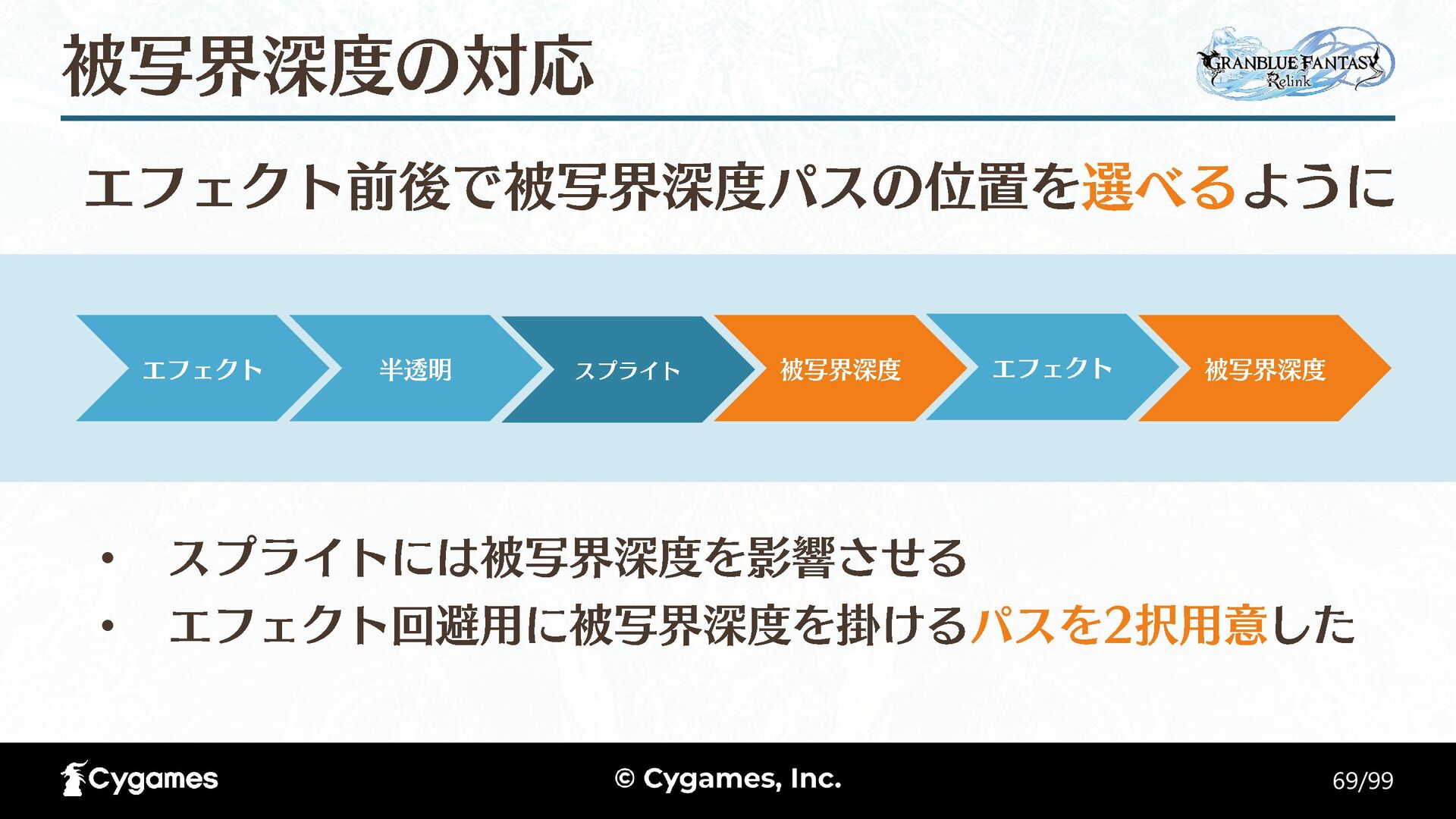 被写界深度の対応

GRANBLUE FANTASY Relink

エフェクト前後で被写界深度パスの位置を選べるように

エフェクト

半透明

スプライト

被写界深度

エフェクト

被写界深度

• スプライトには被写界深度を影響させる
• エフェクト回避用に被写界深度を掛けるパスを2択用意した

Cygames

© Cygames, Inc.

69/99